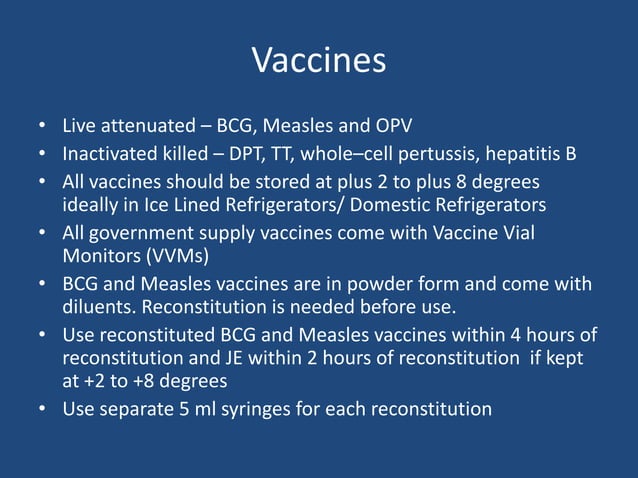 Vaccines

• Live attenuated – BCG, Measles and OPV
• Inactivated killed – DPT, TT, whole–cell pertussis, hepatitis B
• All vaccines should be stored at plus 2 to plus 8 degrees ideally in Ice Lined Refrigerators/ Domestic Refrigerators
• All government supply vaccines come with Vaccine Vial Monitors (VVMs)
• BCG and Measles vaccines are in powder form and come with diluents. Reconstitution is needed before use.
• Use reconstituted BCG and Measles vaccines within 4 hours of reconstitution and JE within 2 hours of reconstitution if kept at +2 to +8 degrees
• Use separate 5 ml syringes for each reconstitution